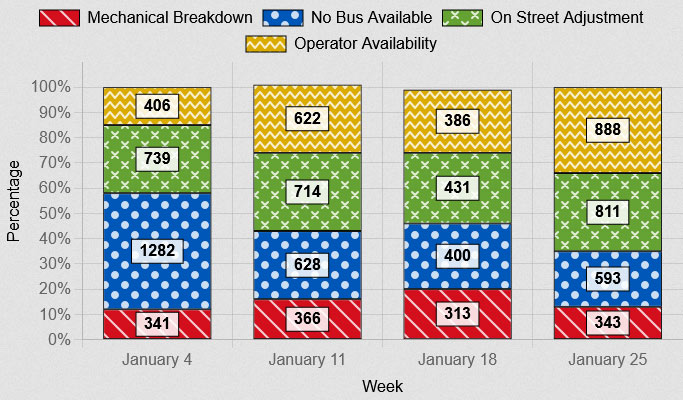 Mechanical Breakdown
No Bus Available
On Street Adjustment
Operator Availability

Percentage

100%
90%
80%
70%
60%
50%
40%
30%
20%
10%
0%

406
739
1282
341

622
714
628
366

386
431
400
313

888
811
593
343

January 4
January 11
January 18
January 25

Week